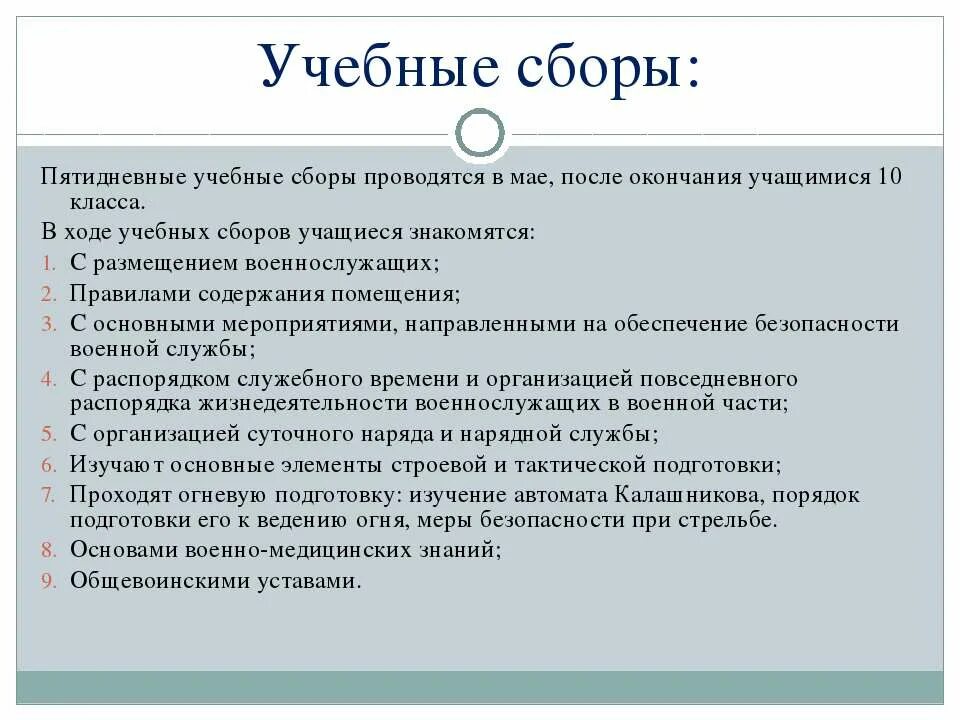 Учебные сборы:

Пятидневные учебные сборы проводятся в мае, после окончания учащимися 10 класса.

В ходе учебных сборов учащиеся знакомятся:

1. С размещением военнослужащих;
2. Правилами содержания помещения;
3. С основными мероприятиями, направленными на обеспечение безопасности военной службы;
4. С распорядком служебного времени и организацией повседневного распорядка жизнедеятельности военнослужащих в военной части;
5. С организацией суточного наряда и нарядной службы;
6. Изучают основные элементы строевой и тактической подготовки;
7. Проходят огневую подготовку: изучение автомата Калашникова, порядок подготовки его к ведению огня, меры безопасности при стрельбе.
8. Основами военно-медицинских знаний;
9. Общевоинскими уставами.